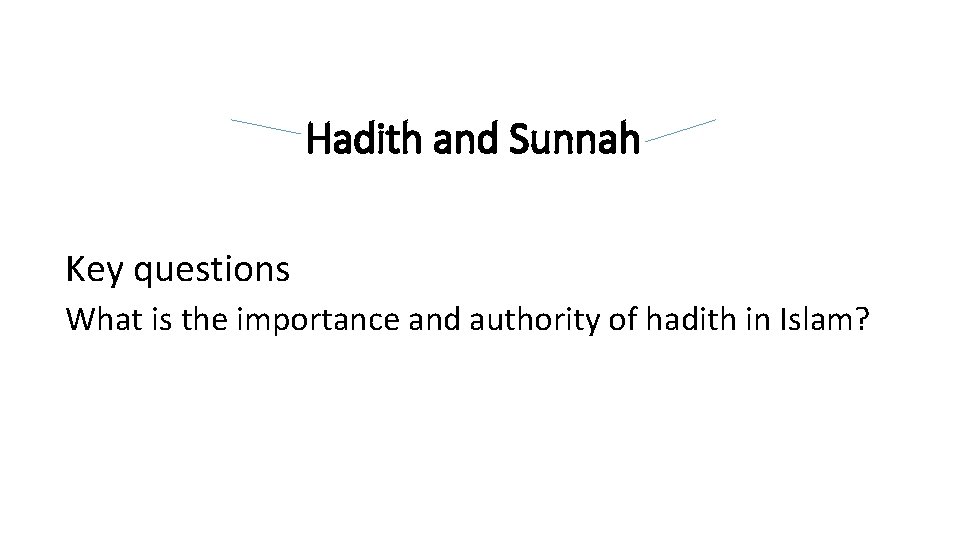 Hadith and Sunnah

Key questions

What is the importance and authority of hadith in Islam?